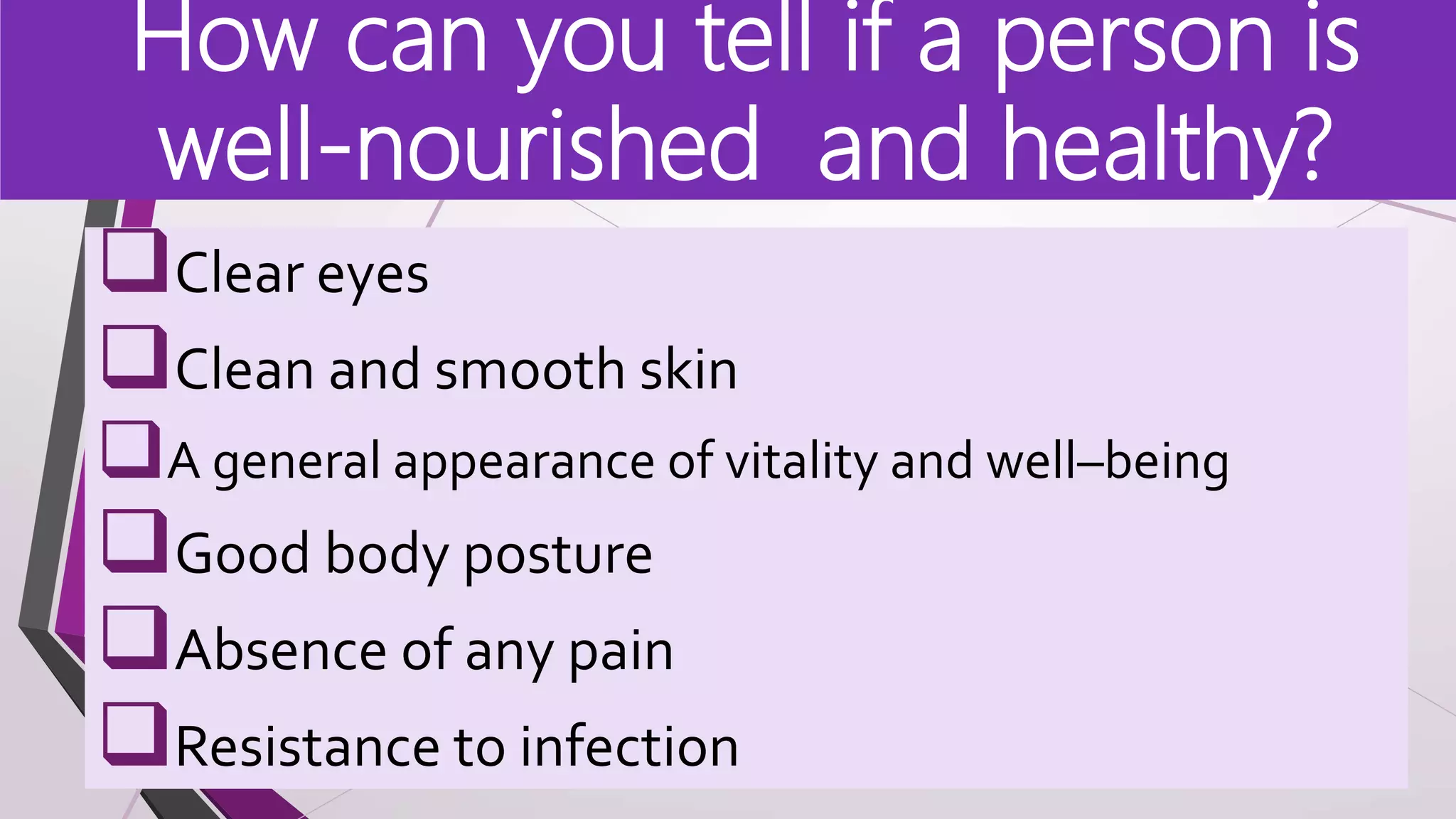 How can you tell if a person is well-nourished and healthy?

Clear eyes

Clean and smooth skin

A general appearance of vitality and well–being

Good body posture

Absence of any pain

Resistance to infection